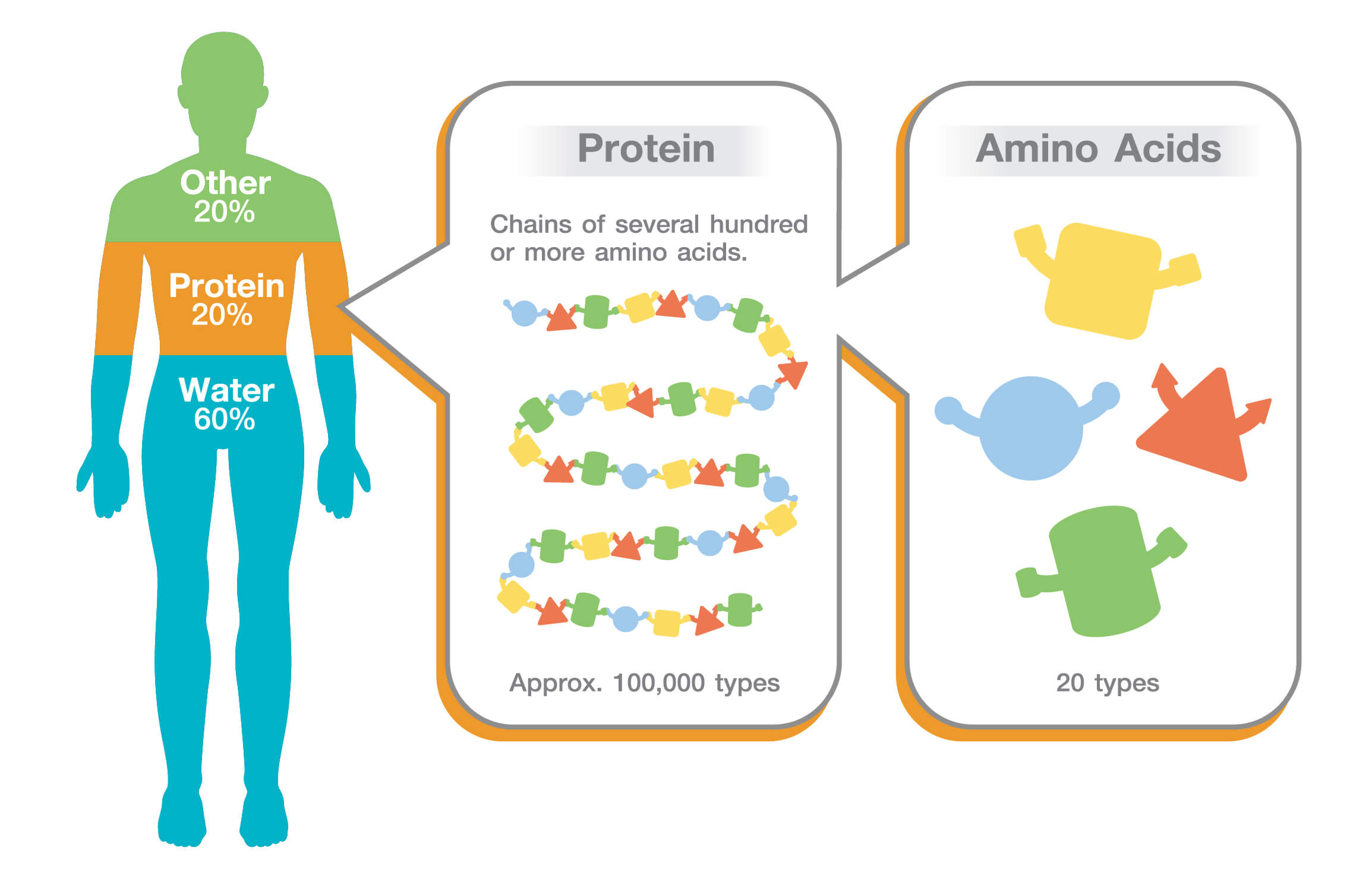 Other
20%

Protein
20%

Water
60%

Protein

Chains of several hundred or more amino acids.

Approx. 100,000 types

Amino Acids

20 types